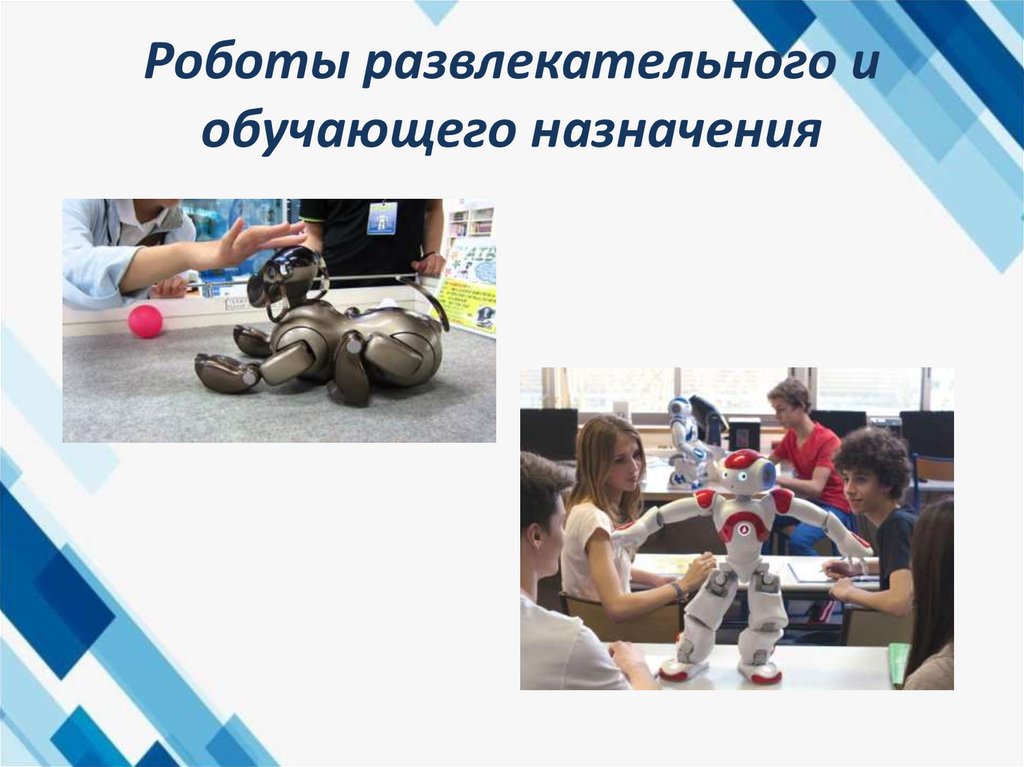 Роботы развлекательного и обучающего назначения